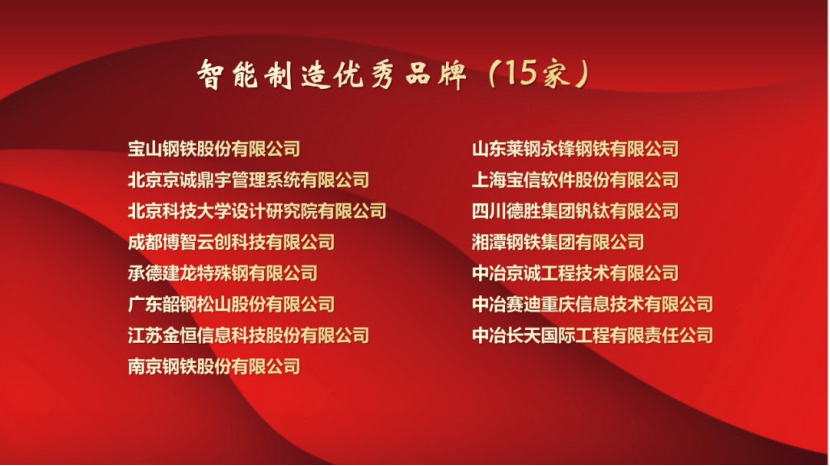 智能制造优秀品牌（15家）

宝山钢铁股份有限公司
北京京诚鼎宇管理系统有限公司
北京科技大学设计研究院有限公司
成都博智云创科技有限公司
承德建龙特殊钢有限公司
广东韶钢松山股份有限公司
江苏金恒信息科技股份有限公司
南京钢铁股份有限公司

山东莱钢永锋钢铁有限公司
上海宝信软件股份有限公司
四川德胜集团钒钛有限公司
湘潭钢铁集团有限公司
中冶京诚工程技术有限公司
中冶赛迪重庆信息技术有限公司
中冶长天国际工程有限责任公司